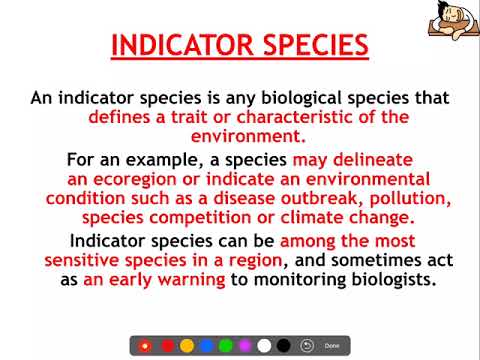 INDICATOR SPECIES

An indicator species is any biological species that defines a trait or characteristic of the environment.

For an example, a species may delineate an ecoregion or indicate an environmental condition such as a disease outbreak, pollution, species competition or climate change.

Indicator species can be among the most sensitive species in a region, and sometimes act as an early warning to monitoring biologists.

Done